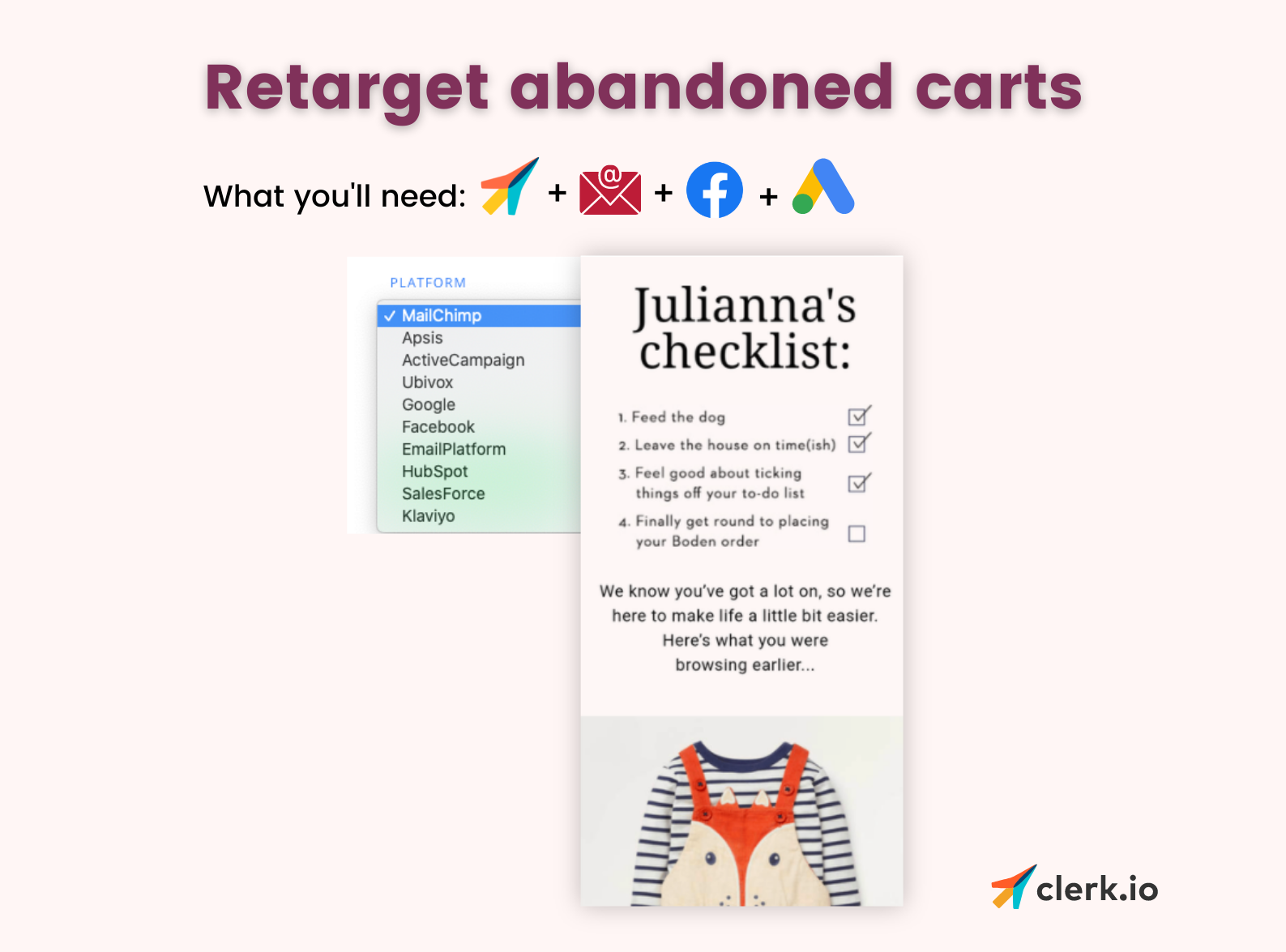 Retarget abandoned carts

What you'll need: + + +

PLATFORM

✓ MailChimp
Apsis
ActiveCampaign
Ubivox
Google
Facebook
EmailPlatform
HubSpot
SalesForce
Klaviyo

Julianna's checklist:

1. Feed the dog
2. Leave the house on time(ish)
3. Feel good about ticking things off your to-do list
4. Finally get round to placing your Boden order

We know you've got a lot on, so we're here to make life a little bit easier. Here's what you were browsing earlier...

clerk.io